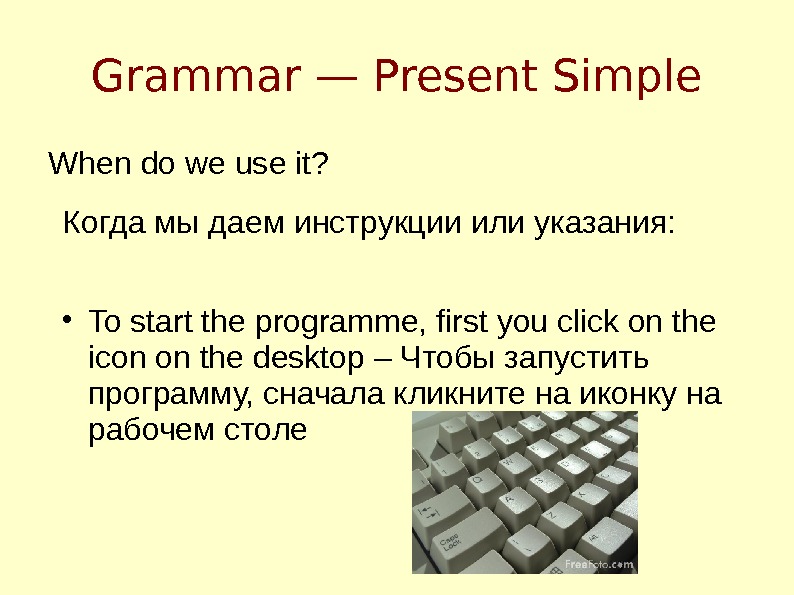 Grammar — Present Simple

When do we use it?

Когда мы даем инструкции или указания:

• To start the programme, first you click on the icon on the desktop – Чтобы запустить программу, сначала кликните на иконку на рабочем столе

Caps Lock

FreeFoto.com